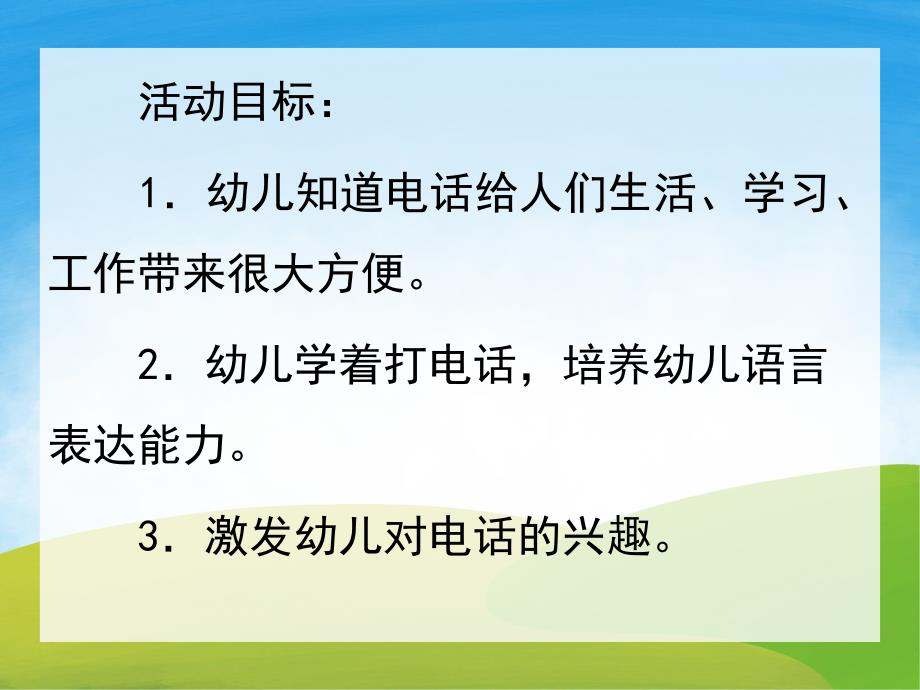 活动目标：

1．幼儿知道电话给人们生活、学习、工作带来很大方便。

2．幼儿学着打电话，培养幼儿语言表达能力。

3．激发幼儿对电话的兴趣。